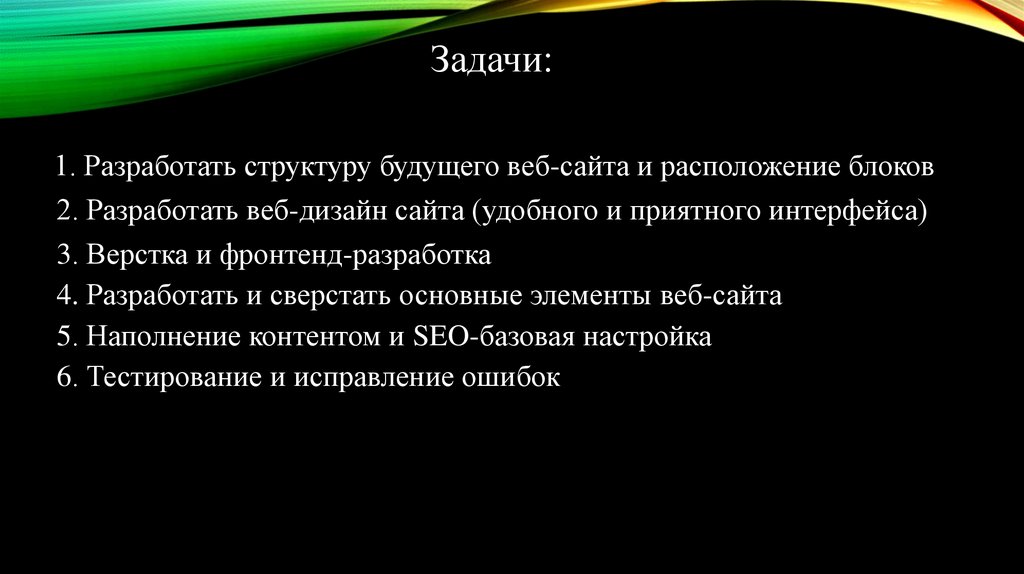 Задачи:

1. Разработать структуру будущего веб-сайта и расположение блоков
2. Разработать веб-дизайн сайта (удобного и приятного интерфейса)
3. Верстка и фронтенд-разработка
4. Разработать и сверстать основные элементы веб-сайта
5. Наполнение контентом и SEO-базовая настройка
6. Тестирование и исправление ошибок